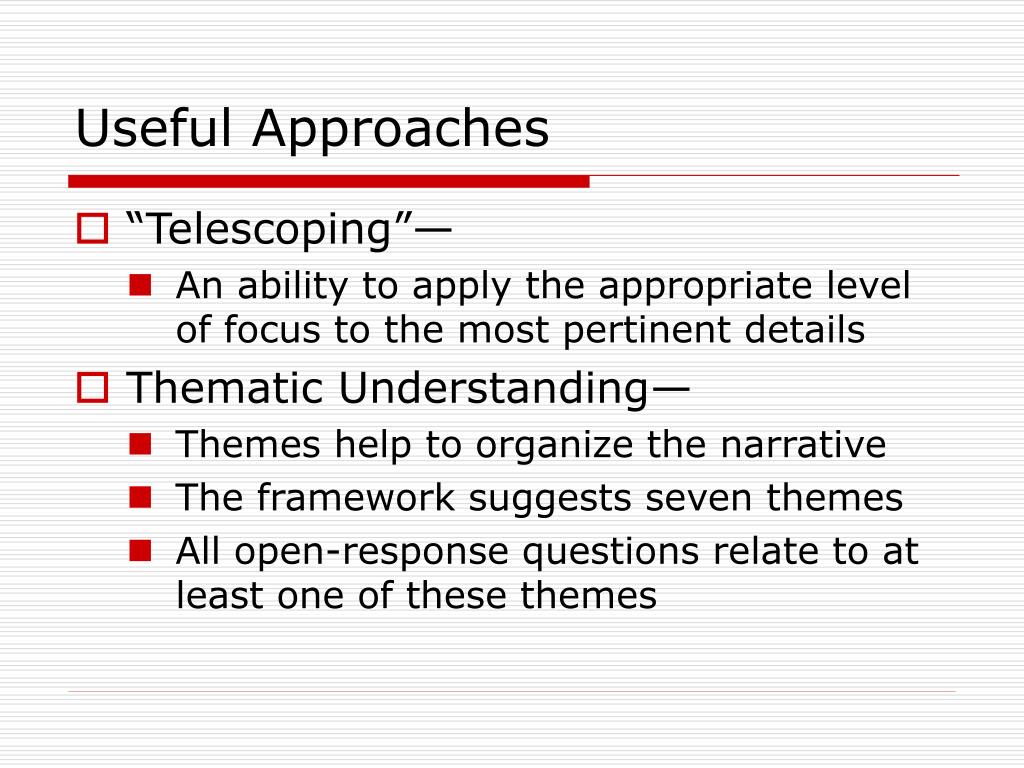 Useful Approaches

“Telescoping”—

An ability to apply the appropriate level of focus to the most pertinent details

Thematic Understanding—

Themes help to organize the narrative

The framework suggests seven themes

All open-response questions relate to at least one of these themes